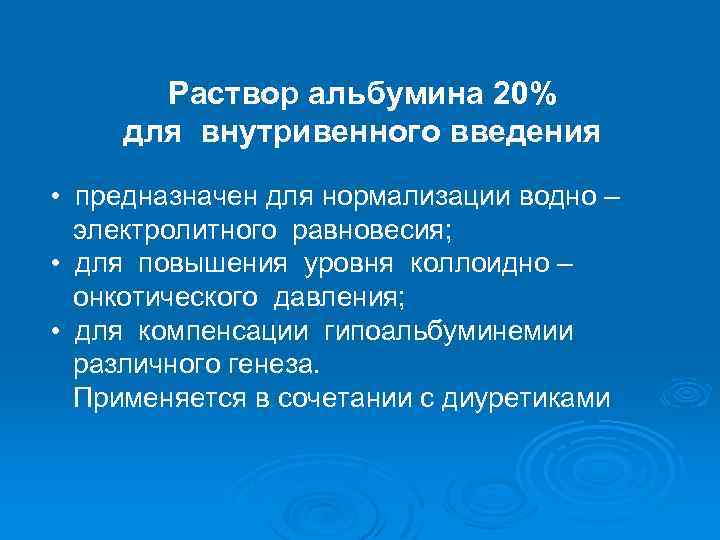 Раствор альбумина 20%
для внутривенного введения

• предназначен для нормализации водно – электролитного равновесия;
• для повышения уровня коллоидно – онкотического давления;
• для компенсации гипоальбуминемии различного генеза.
Применяется в сочетании с диуретиками